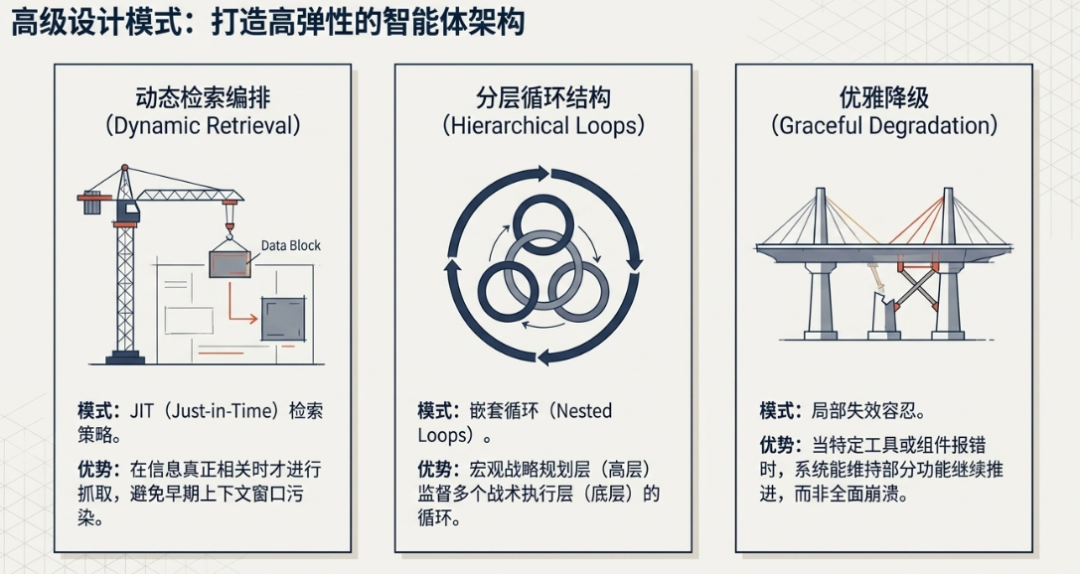 高级设计模式：打造高弹性的智能体架构

动态检索编排
（Dynamic Retrieval）

Data Block

模式：JIT（Just-in-Time）检索策略。

优势：在信息真正相关时才进行抓取，避免早期上下文窗口污染。

分层循环结构
（Hierarchical Loops）

模式：嵌套循环（Nested Loops）。

优势：宏观战略规划层（高层）监督多个战术执行层（底层）的循环。

优雅降级
（Graceful Degradation）

模式：局部失效容忍。

优势：当特定工具或组件报错时，系统能维持部分功能继续推进，而非全面崩溃。